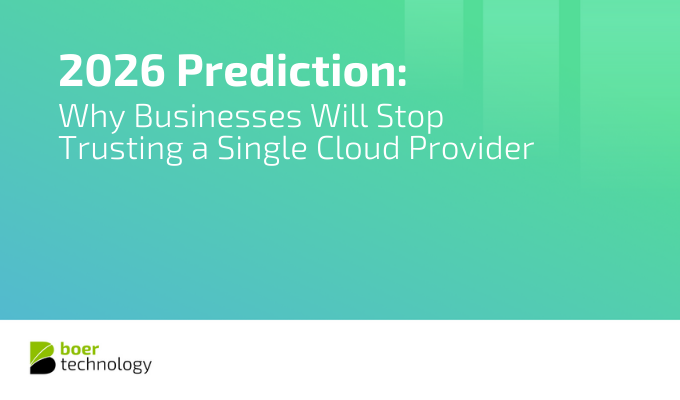 2026 Prediction:
Why Businesses Will Stop Trusting a Single Cloud Provider

boer
technology